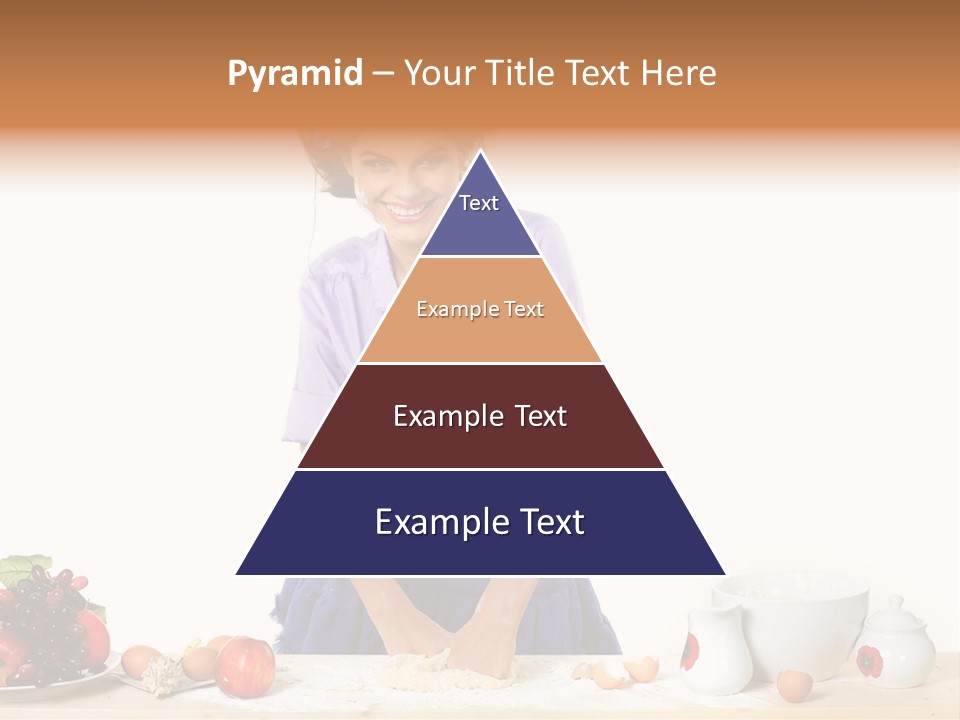 Pyramid – Your Title Text Here

Text

Example Text

Example Text

Example Text